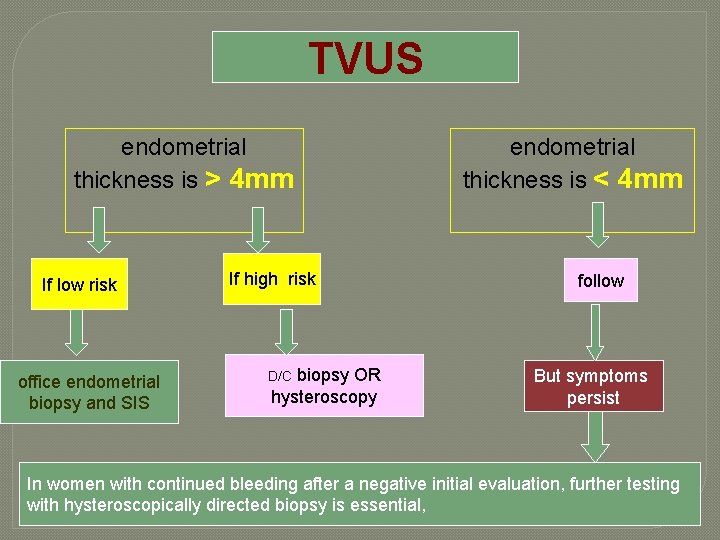 TVUS

endometrial thickness is > 4mm

endometrial thickness is < 4mm

If low risk

If high risk

follow

office endometrial biopsy and SIS

D/C biopsy OR hysteroscopy

But symptoms persist

In women with continued bleeding after a negative initial evaluation, further testing with hysteroscopically directed biopsy is essential,